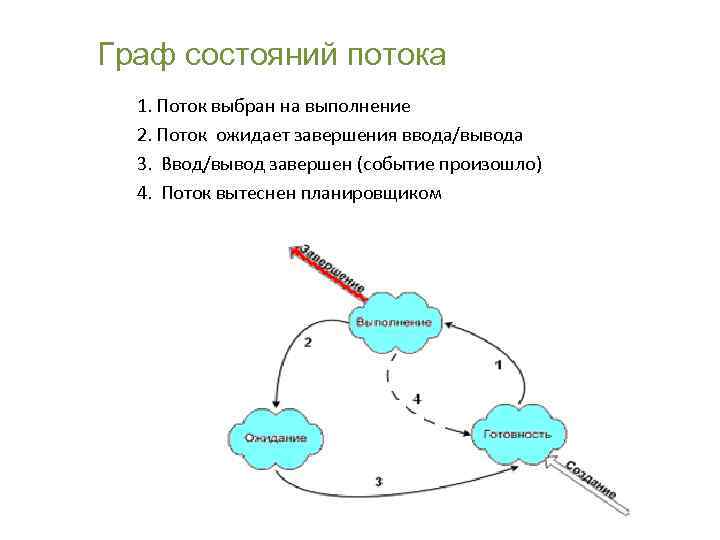 Граф состояний потока

1. Поток выбран на выполнение
2. Поток ожидает завершения ввода/вывода
3. Ввод/вывод завершен (событие произошло)
4. Поток вытеснен планировщиком

Завершение
Выполнение
2
1
4
Ожидание
Готовность
3
Создание